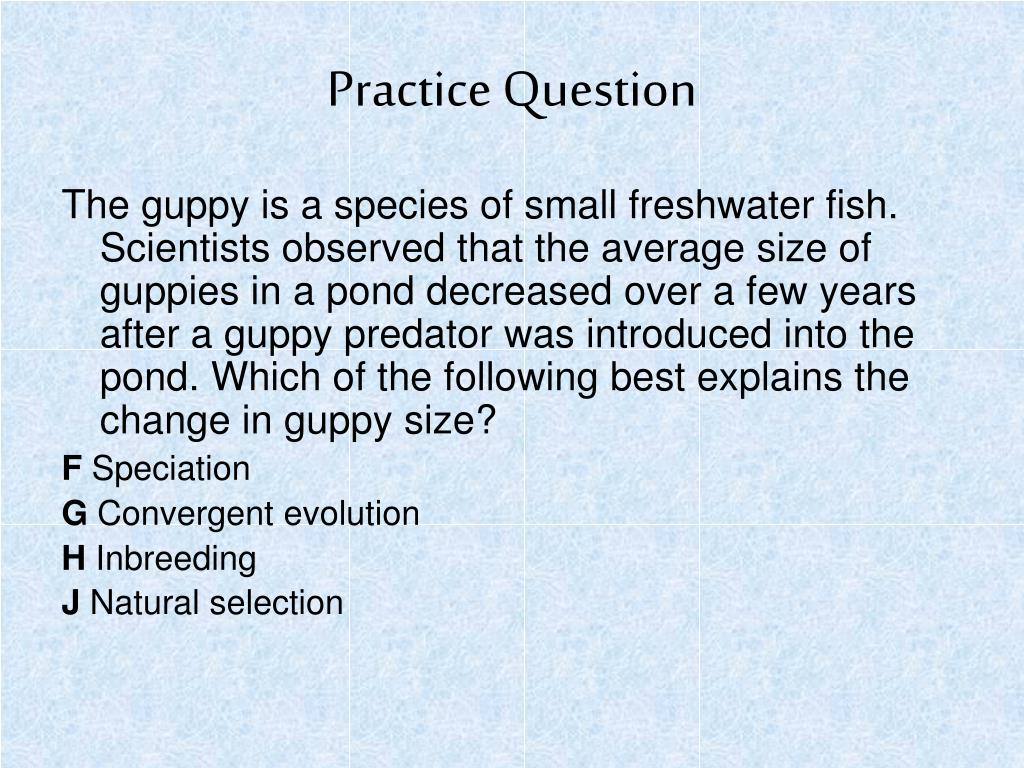 Practice Question

The guppy is a species of small freshwater fish. Scientists observed that the average size of guppies in a pond decreased over a few years after a guppy predator was introduced into the pond. Which of the following best explains the change in guppy size?

F Speciation

G Convergent evolution

H Inbreeding

J Natural selection